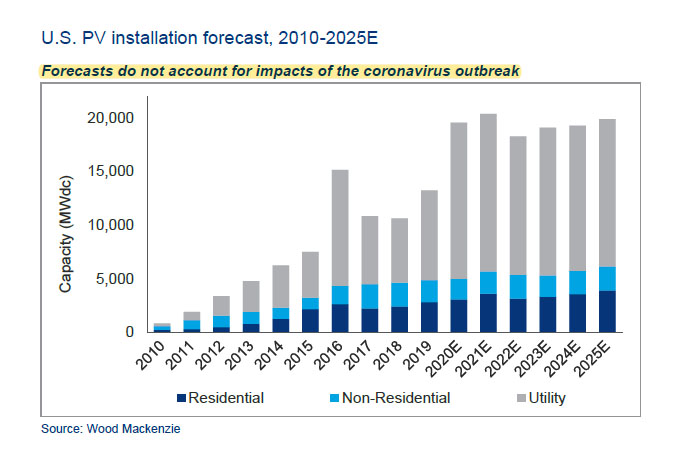 U.S. PV installation forecast, 2010-2025E

Forecasts do not account for impacts of the coronavirus outbreak

Capacity (MWdc)

20,000
15,000
10,000
5,000
0

2010
2011
2012
2013
2014
2015
2016
2017
2018
2019
2020E
2021E
2022E
2023E
2024E
2025E

Residential
Non-Residential
Utility

Source: Wood Mackenzie